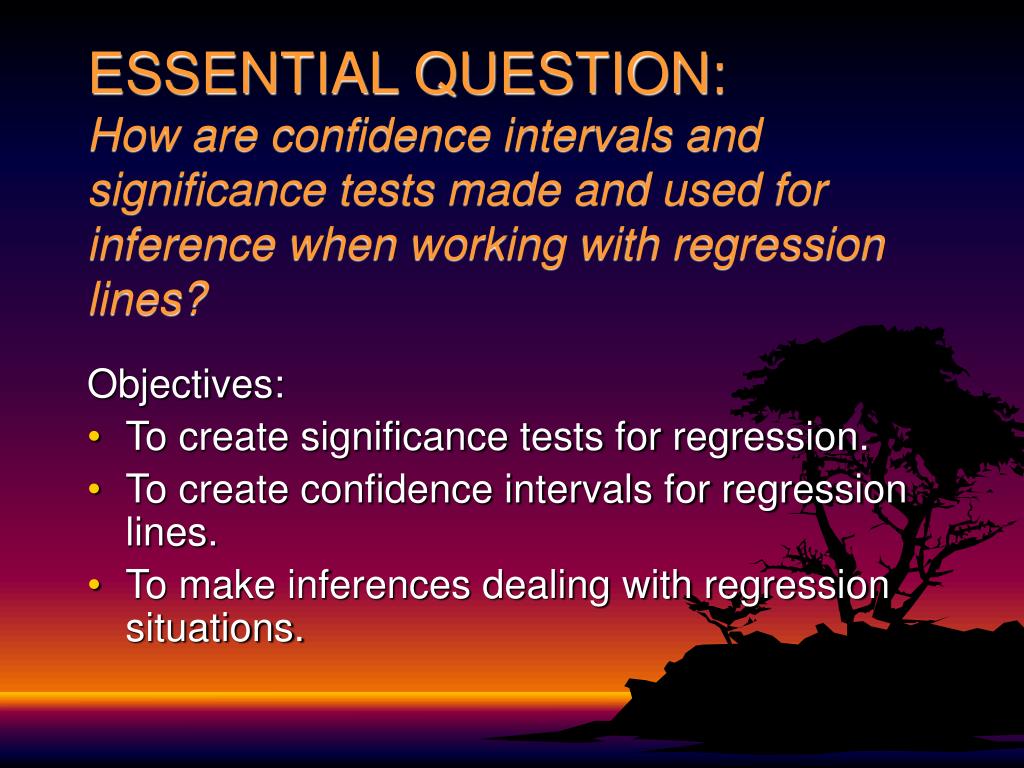 ESSENTIAL QUESTION:
How are confidence intervals and significance tests made and used for inference when working with regression lines?

Objectives:
• To create significance tests for regression.
• To create confidence intervals for regression lines.
• To make inferences dealing with regression situations.